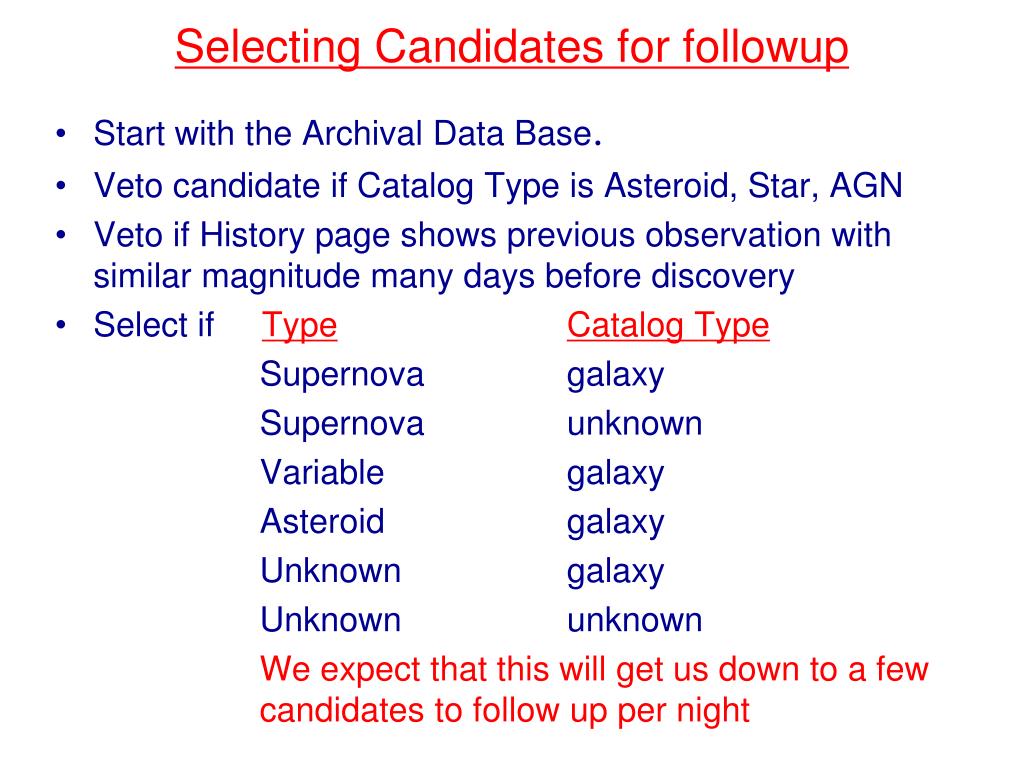 Selecting Candidates for followup

• Start with the Archival Data Base.
• Veto candidate if Catalog Type is Asteroid, Star, AGN
• Veto if History page shows previous observation with similar magnitude many days before discovery
• Select if

| Type | Catalog Type |
|---|---|
| Supernova | galaxy |
| Supernova | unknown |
| Variable | galaxy |
| Asteroid | galaxy |
| Unknown | galaxy |
| Unknown | unknown |

We expect that this will get us down to a few candidates to follow up per night